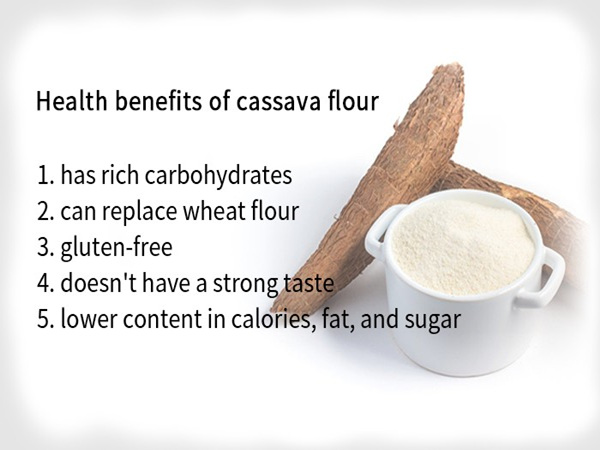 Health benefits of cassava flour

1. has rich carbohydrates
2. can replace wheat flour
3. gluten-free
4. doesn't have a strong taste
5. lower content in calories, fat, and sugar